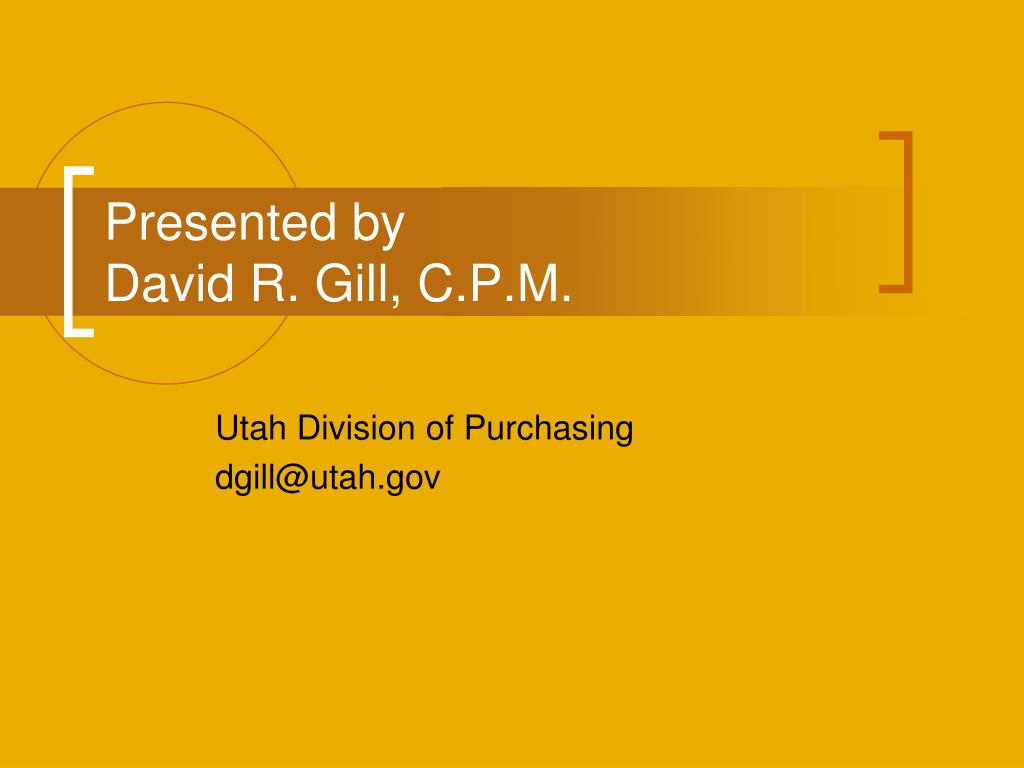 Presented by
David R. Gill, C.P.M.

Utah Division of Purchasing
dgill@utah.gov